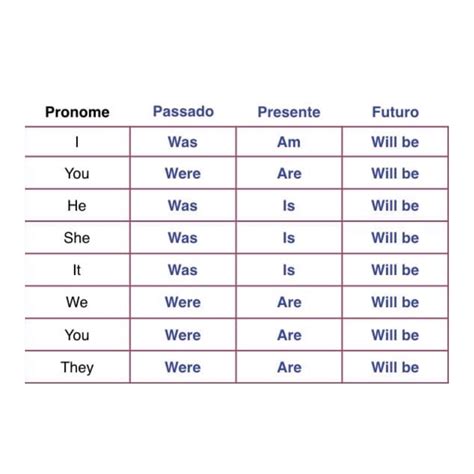 | Pronome | Passado | Presente | Futuro |
|---|---|---|---|
| I | Was | Am | Will be |
| You | Were | Are | Will be |
| He | Was | Is | Will be |
| She | Was | Is | Will be |
| It | Was | Is | Will be |
| We | Were | Are | Will be |
| You | Were | Are | Will be |
| They | Were | Are | Will be |